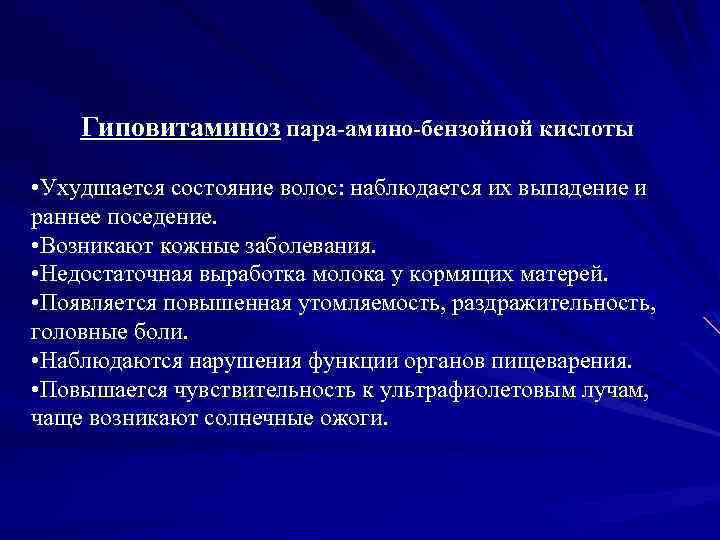 Гиповитаминоз пара-амино-бензойной кислоты

•Ухудшается состояние волос: наблюдается их выпадение и раннее поседение.
•Возникают кожные заболевания.
•Недостаточная выработка молока у кормящих матерей.
•Появляется повышенная утомляемость, раздражительность, головные боли.
•Наблюдаются нарушения функции органов пищеварения.
•Повышается чувствительность к ультрафиолетовым лучам, чаще возникают солнечные ожоги.